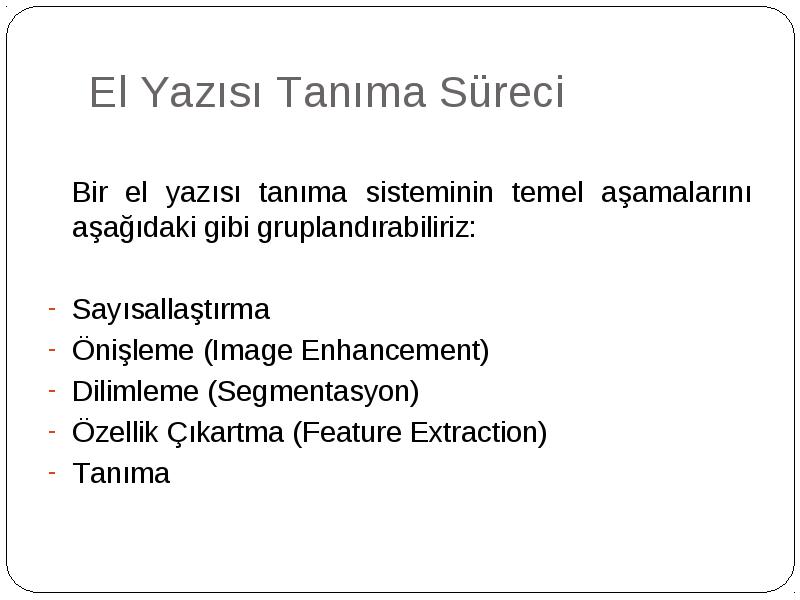 El Yazısı Tanıma Süreci

Bir el yazısı tanıma sisteminin temel aşamalarını aşağıdaki gibi gruplandırabiliriz:

- Sayısallaştırma
- Önişleme (Image Enhancement)
- Dilimleme (Segmentasyon)
- Özellik Çıkartma (Feature Extraction)
- Tanıma